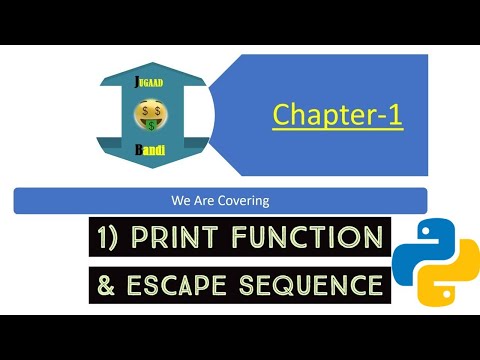 JUGAAD

Bandi

Chapter-1

We Are Covering

1) PRINT FUNCTION

& ESCAPE SEQUENCE